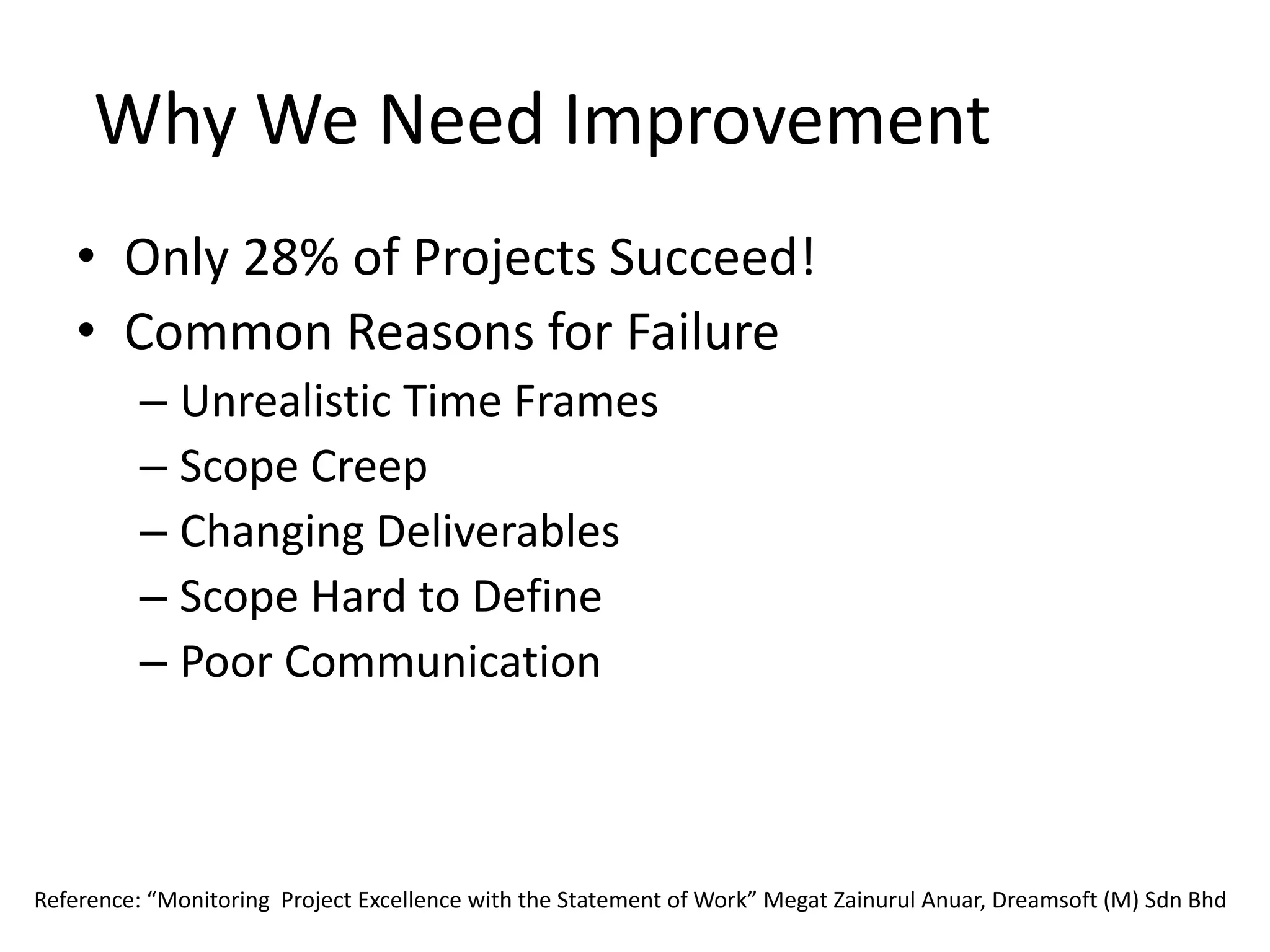 Why We Need Improvement

• Only 28% of Projects Succeed!
• Common Reasons for Failure
– Unrealistic Time Frames
– Scope Creep
– Changing Deliverables
– Scope Hard to Define
– Poor Communication

Reference: “Monitoring Project Excellence with the Statement of Work” Megat Zainurul Anuar, Dreamsoft (M) Sdn Bhd